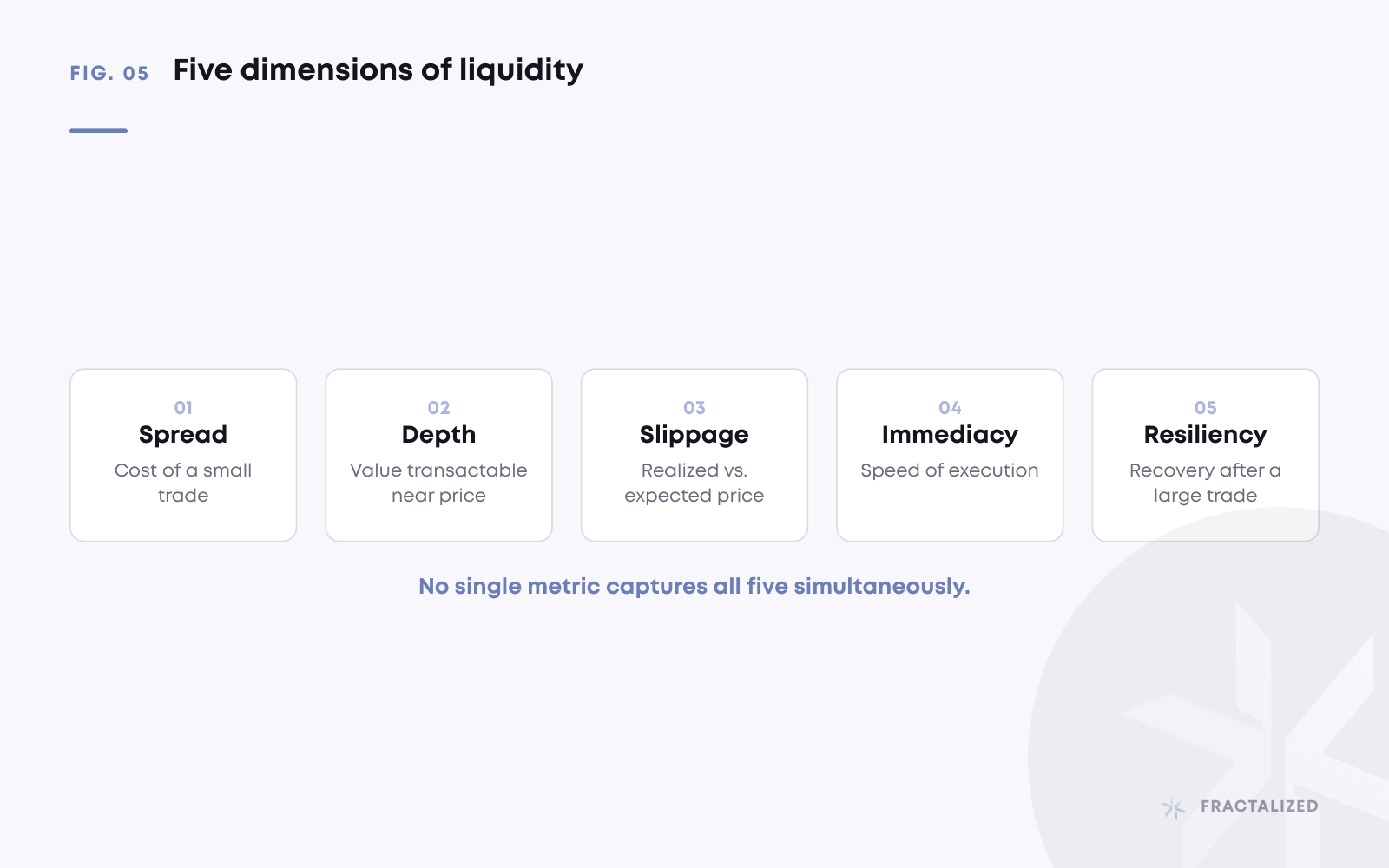 FIG. 05 Five dimensions of liquidity

01
Spread
Cost of a small trade

02
Depth
Value transactable near price

03
Slippage
Realized vs. expected price

04
Immediacy
Speed of execution

05
Resiliency
Recovery after a large trade

No single metric captures all five simultaneously.

FRACTALIZED